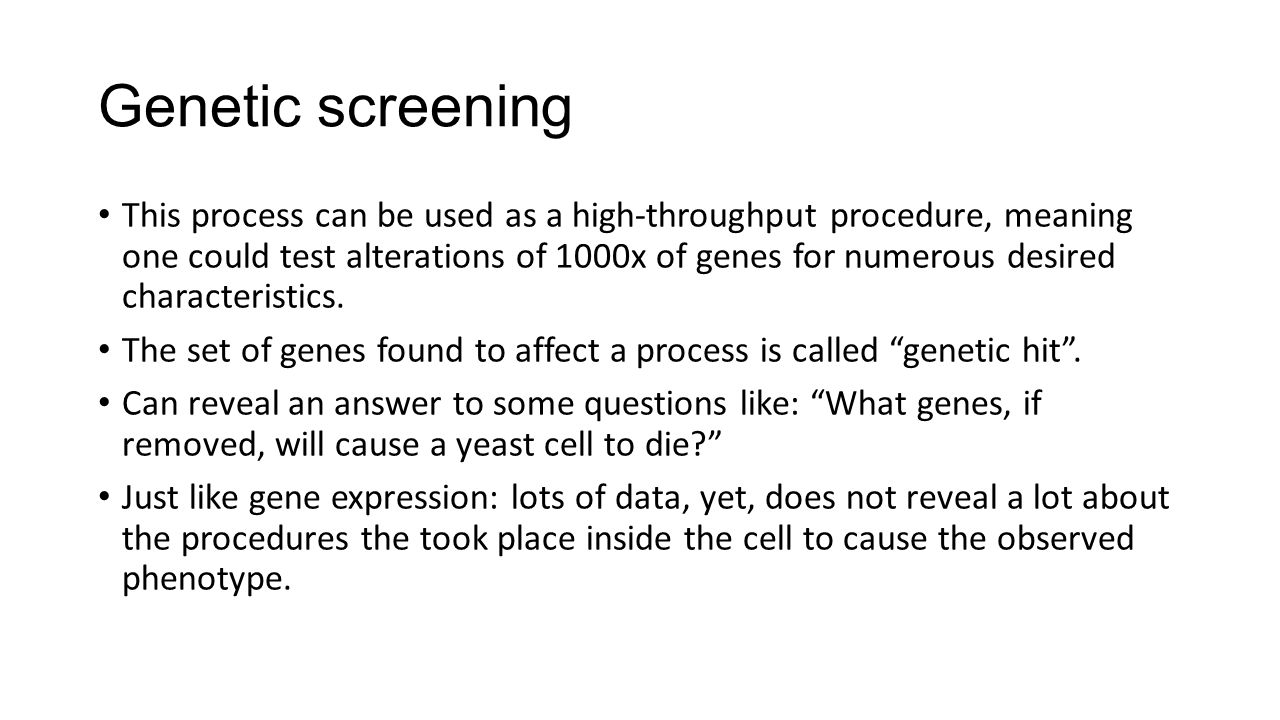 Genetic screening

• This process can be used as a high-throughput procedure, meaning one could test alterations of 1000x of genes for numerous desired characteristics.

• The set of genes found to affect a process is called “genetic hit”.

• Can reveal an answer to some questions like: “What genes, if removed, will cause a yeast cell to die?”

• Just like gene expression: lots of data, yet, does not reveal a lot about the procedures the took place inside the cell to cause the observed phenotype.